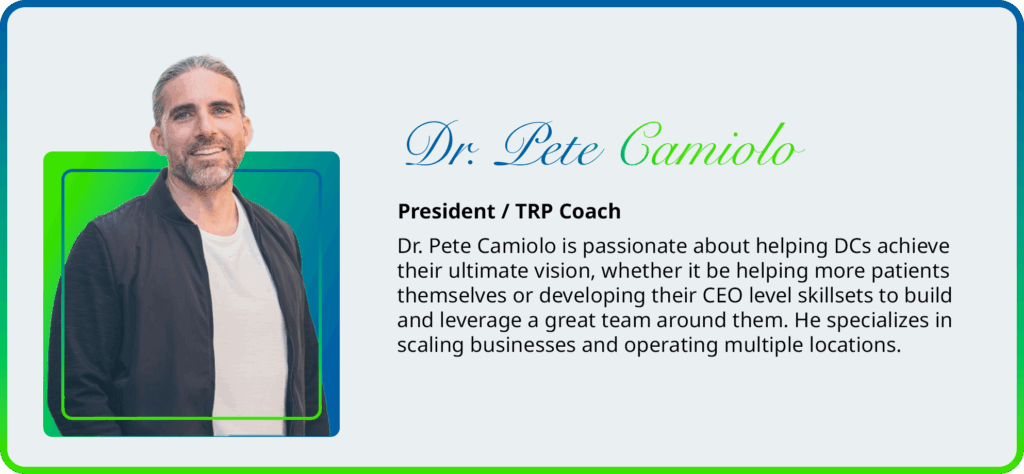 Dr. Pete Camiolo

President / TRP Coach

Dr. Pete Camiolo is passionate about helping DCs achieve their ultimate vision, whether it be helping more patients themselves or developing their CEO level skillsets to build and leverage a great team around them. He specializes in scaling businesses and operating multiple locations.